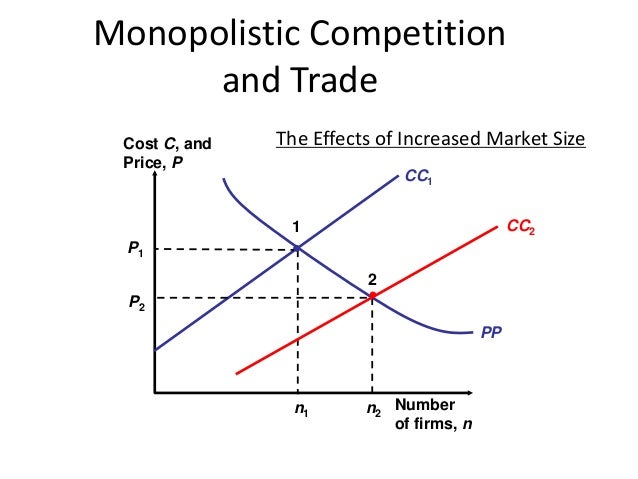 Monopolistic Competition and Trade

The Effects of Increased Market Size

Cost $C$, and Price, $P$

$CC_1$

$CC_2$

1

2

$P_1$

$P_2$

$PP$

$n_1$

$n_2$

Number of firms, $n$